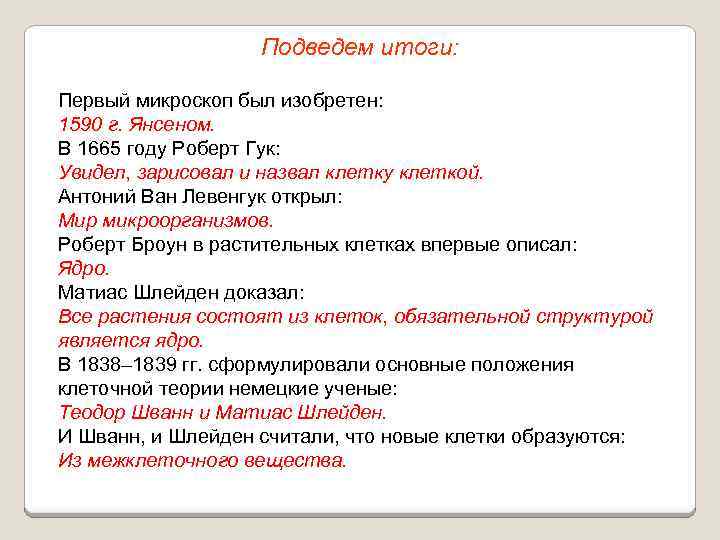 Подведем итоги:

Первый микроскоп был изобретен:
1590 г. Янсеном.
В 1665 году Роберт Гук:
Увидел, зарисовал и назвал клетку клеткой.
Антоний Ван Левенгук открыл:
Мир микроорганизмов.
Роберт Броун в растительных клетках впервые описал:
Ядро.
Матиас Шлейден доказал:
Все растения состоят из клеток, обязательной структурой является ядро.
В 1838–1839 гг. сформулировали основные положения клеточной теории немецкие ученые:
Теодор Шванн и Матиас Шлейден.
И Шванн, и Шлейден считали, что новые клетки образуются:
Из межклеточного вещества.